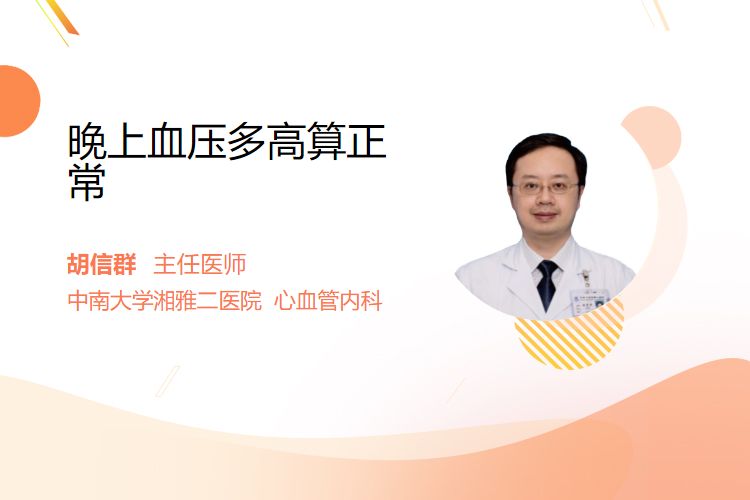 晚上血压多高算正常

胡信群 主任医师
中南大学湘雅二医院 心血管内科